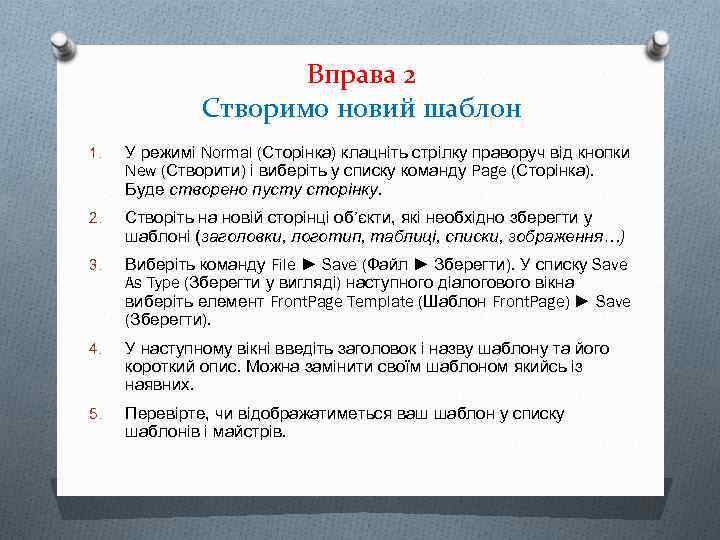 Вправа 2
Створимо новий шаблон

1. У режимі Normal (Сторінка) клацніть стрілку праворуч від кнопки New (Створити) і виберіть у списку команду Page (Сторінка). Буде створено пусту сторінку.

2. Створіть на новій сторінці об'єкти, які необхідно зберегти у шаблоні (заголовки, логотип, таблиці, списки, зображення…)

3. Виберіть команду File ► Save (Файл ► Зберегти). У списку Save As Type (Зберегти у вигляді) наступного діалогового вікна виберіть елемент FrontPage Template (Шаблон FrontPage) ► Save (Зберегти).

4. У наступному вікні введіть заголовок і назву шаблону та його короткий опис. Можна замінити своїм шаблоном якийсь із наявних.

5. Перевірте, чи відображатиметься ваш шаблон у списку шаблонів і майстрів.